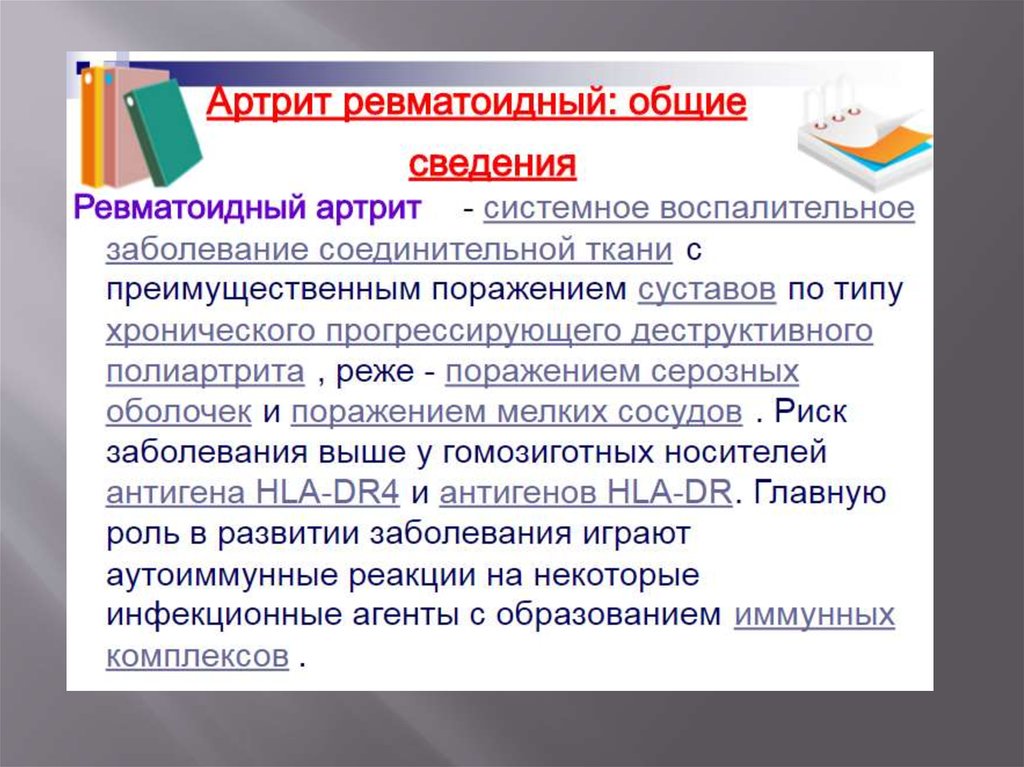 Артрит ревматоидный: общие сведения

Ревматоидный артрит - системное воспалительное заболевание соединительной ткани с преимущественным поражением суставов по типу хронического прогрессирующего деструктивного полиартрита , реже - поражением серозных оболочек и поражением мелких сосудов . Риск заболевания выше у гомозиготных носителей антигена HLA-DR4 и антигенов HLA-DR. Главную роль в развитии заболевания играют аутоиммунные реакции на некоторые инфекционные агенты с образованием иммунных комплексов .